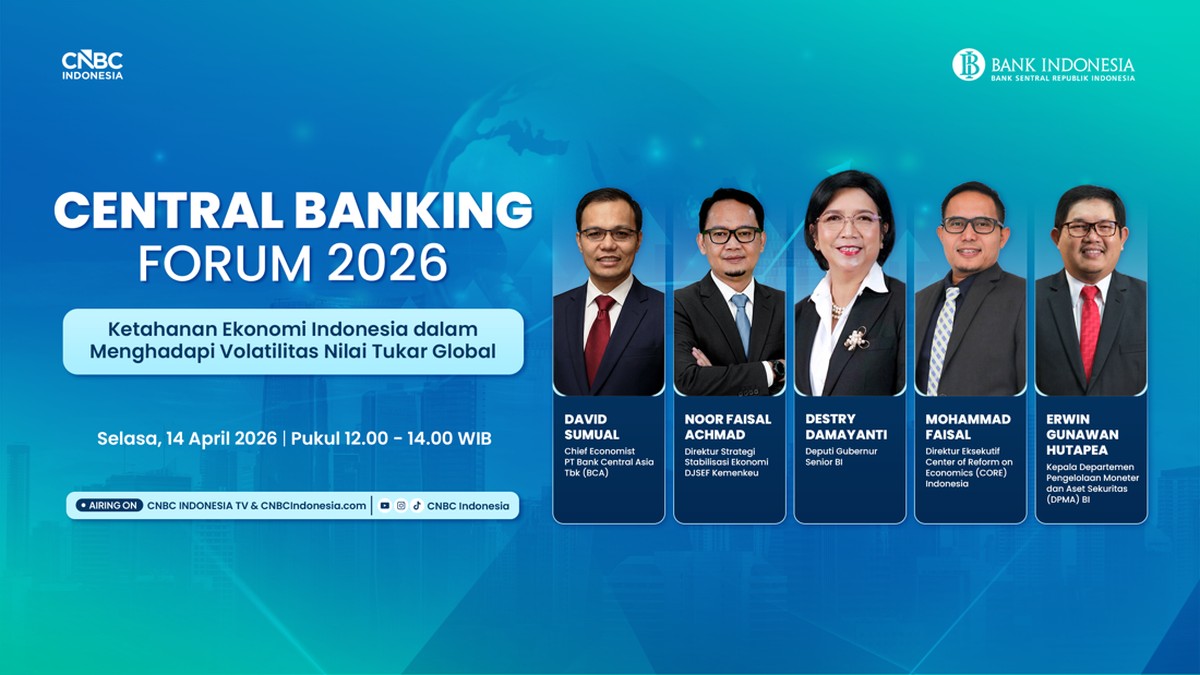 CNBC INDONESIA

BANK INDONESIA
BANK SENTRAL REPUBLIK INDONESIA

CENTRAL BANKING FORUM 2026

Ketahanan Ekonomi Indonesia dalam Menghadapi Volatilitas Nilai Tukar Global

Selasa, 14 April 2026 | Pukul 12.00 - 14.00 WIB

AIRING ON CNBC INDONESIA TV & CNBCIndonesia.com | CNBC Indonesia

DAVID SUMUAL
Chief Economist PT Bank Central Asia Tbk (BCA)

NOOR FAISAL ACHMAD
Direktur Strategi Stabilisasi Ekonomi DJSEF Kemenkeu

DESTRY DAMAYANTI
Deputi Gubernur Senior BI

MOHAMMAD FAISAL
Direktur Eksekutif Center of Reform on Economics (CORE) Indonesia

ERWIN GUNAWAN HUTAPEA
Kepala Departemen Pengelolaan Moneter dan Aset Sekuritas (DPMA) BI